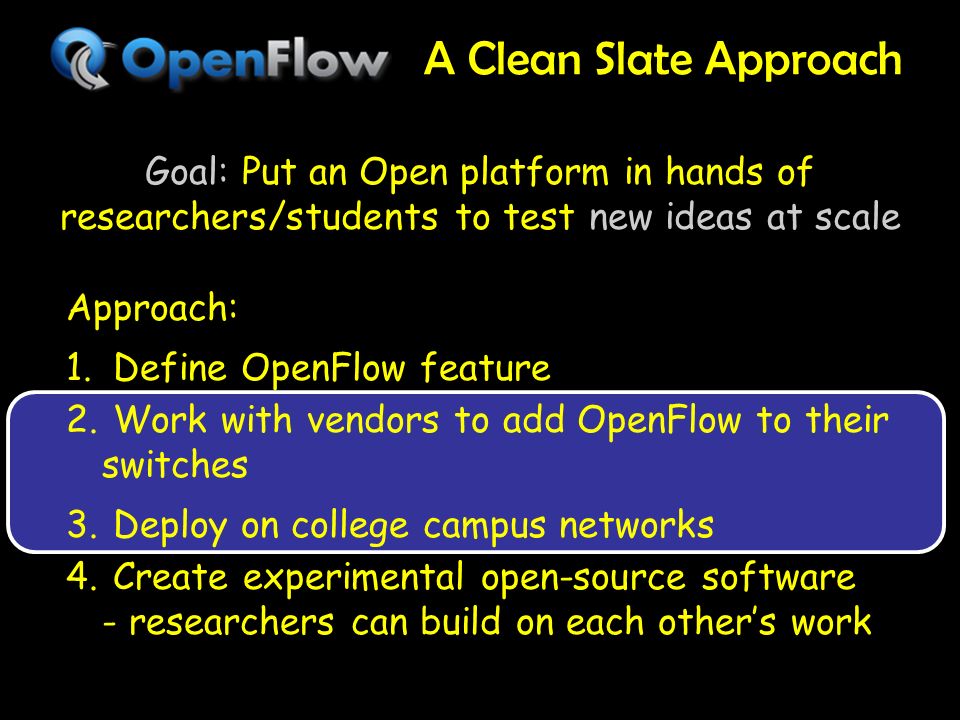 OpenFlow A Clean Slate Approach

Goal: Put an Open platform in hands of researchers/students to test new ideas at scale

Approach:

1. Define OpenFlow feature
2. Work with vendors to add OpenFlow to their switches
3. Deploy on college campus networks
4. Create experimental open-source software - researchers can build on each other's work